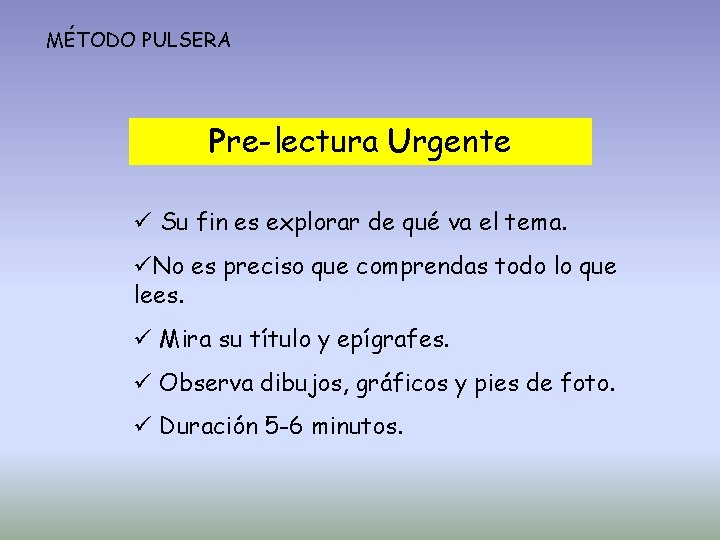 MÉTODO PULSERA

Pre-lectura Urgente

✓ Su fin es explorar de qué va el tema.

✓No es preciso que comprendas todo lo que lees.

✓ Mira su título y epígrafes.

✓ Observa dibujos, gráficos y pies de foto.

✓ Duración 5-6 minutos.